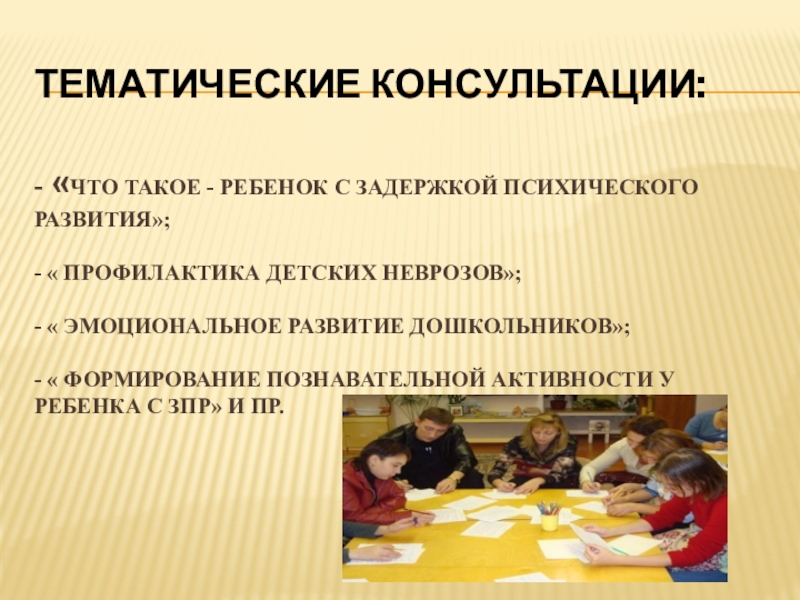 ТЕМАТИЧЕСКИЕ КОНСУЛЬТАЦИИ:

- «ЧТО ТАКОЕ - РЕБЕНОК С ЗАДЕРЖКОЙ ПСИХИЧЕСКОГО РАЗВИТИЯ»;

- « ПРОФИЛАКТИКА ДЕТСКИХ НЕВРОЗОВ»;

- « ЭМОЦИОНАЛЬНОЕ РАЗВИТИЕ ДОШКОЛЬНИКОВ»;

- « ФОРМИРОВАНИЕ ПОЗНАВАТЕЛЬНОЙ АКТИВНОСТИ У РЕБЕНКА С ЗПР» И ПР.